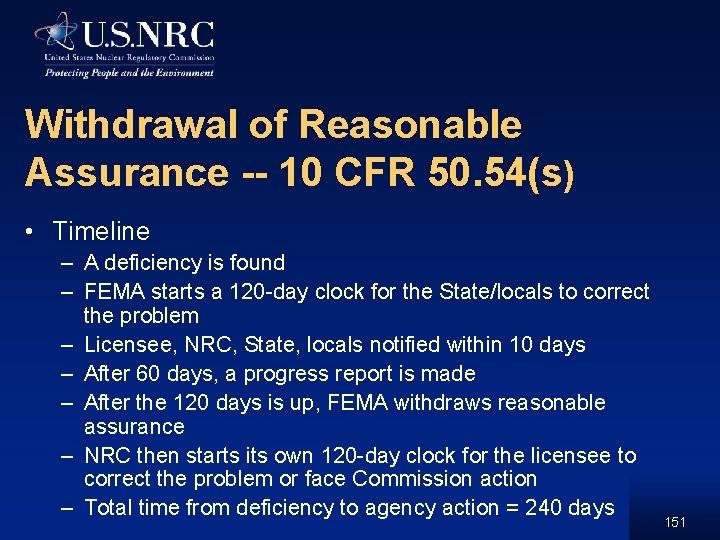 U.S.NRC
United States Nuclear Regulatory Commission
Protecting People and the Environment

Withdrawal of Reasonable Assurance -- 10 CFR 50.54(s)

• Timeline
– A deficiency is found
– FEMA starts a 120-day clock for the State/locals to correct the problem
– Licensee, NRC, State, locals notified within 10 days
– After 60 days, a progress report is made
– After the 120 days is up, FEMA withdraws reasonable assurance
– NRC then starts its own 120-day clock for the licensee to correct the problem or face Commission action
– Total time from deficiency to agency action = 240 days

151